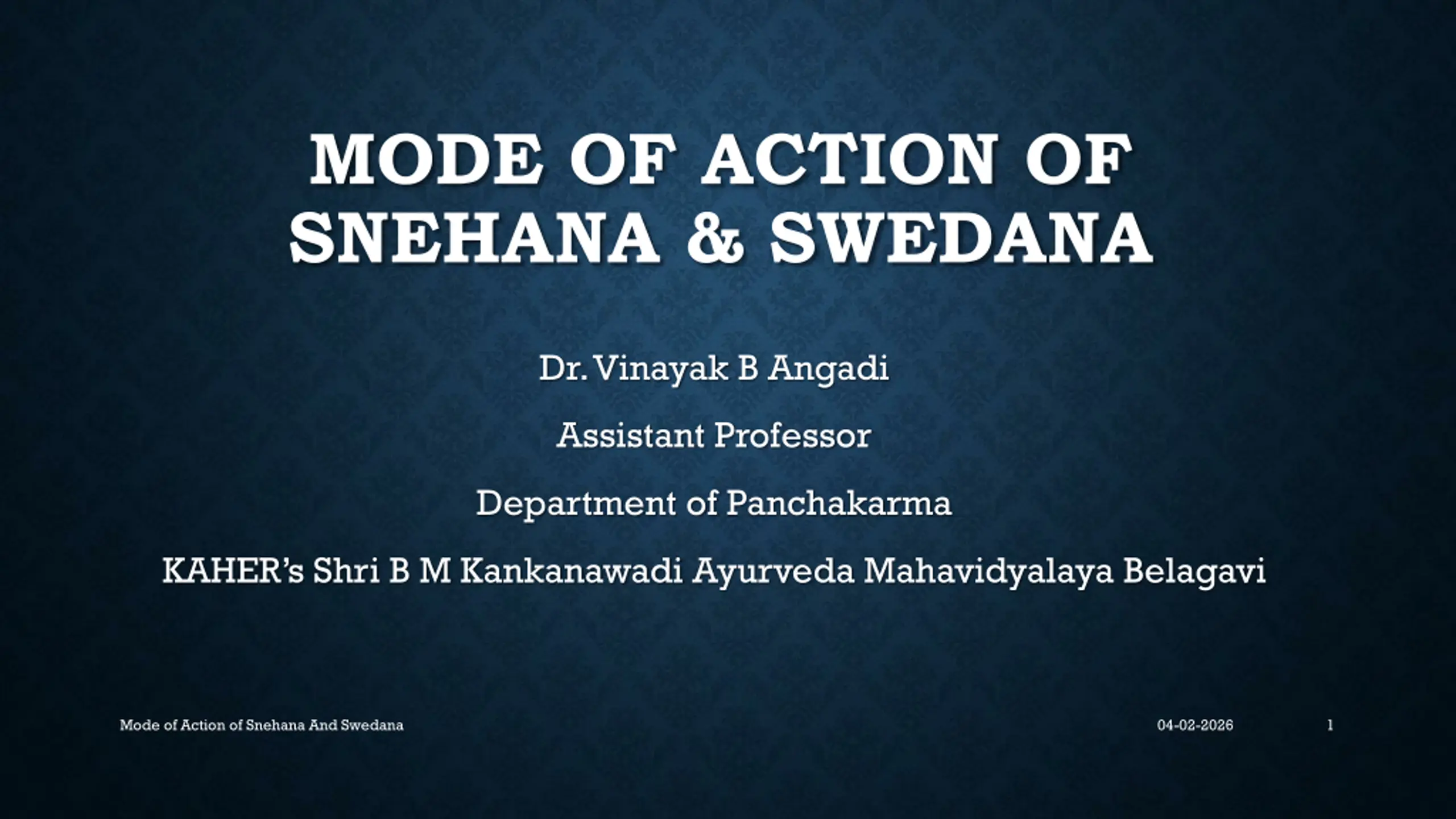 MODE OF ACTION OF SNEHANA & SWEDANA

Dr. Vinayak B Angadi

Assistant Professor

Department of Panchakarma

KAHER's Shri B M Kankanawadi Ayurveda Mahavidyalaya Belagavi

Mode of Action of Snehana And Swedana

04-02-2026

1